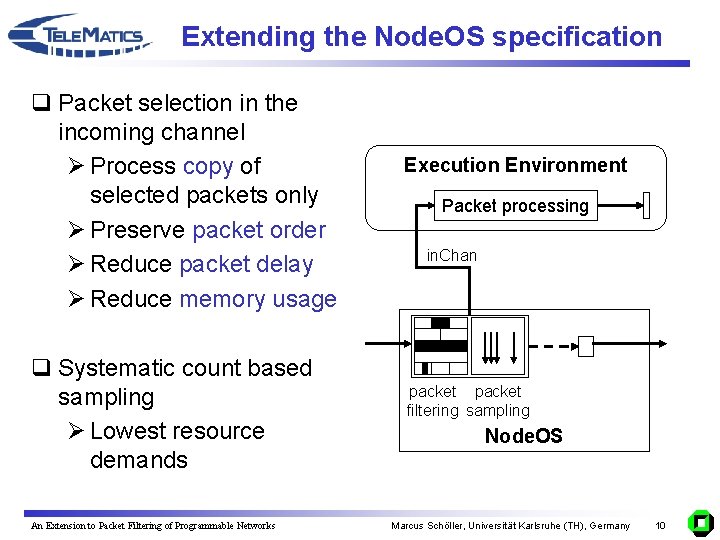 TELEMATICS

Extending the NodeOS specification

❑ Packet selection in the incoming channel
➢ Process copy of selected packets only
➢ Preserve packet order
➢ Reduce packet delay
➢ Reduce memory usage

❑ Systematic count based sampling
➢ Lowest resource demands

Execution Environment

Packet processing

inChan

packet filtering

packet sampling

NodeOS

An Extension to Packet Filtering of Programmable Networks

Marcus Schöller, Universität Karlsruhe (TH), Germany

10